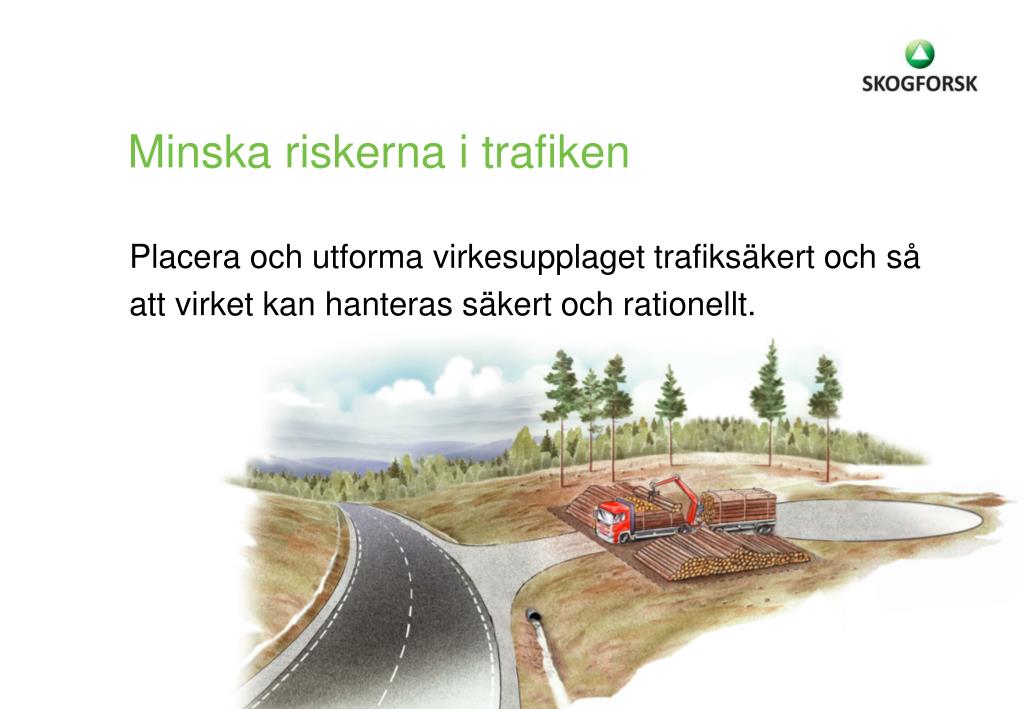 SKOGFORSK

Minska riskerna i trafiken

Placera och utforma virkesupplaget trafiksäkert och så att virket kan hanteras säkert och rationellt.